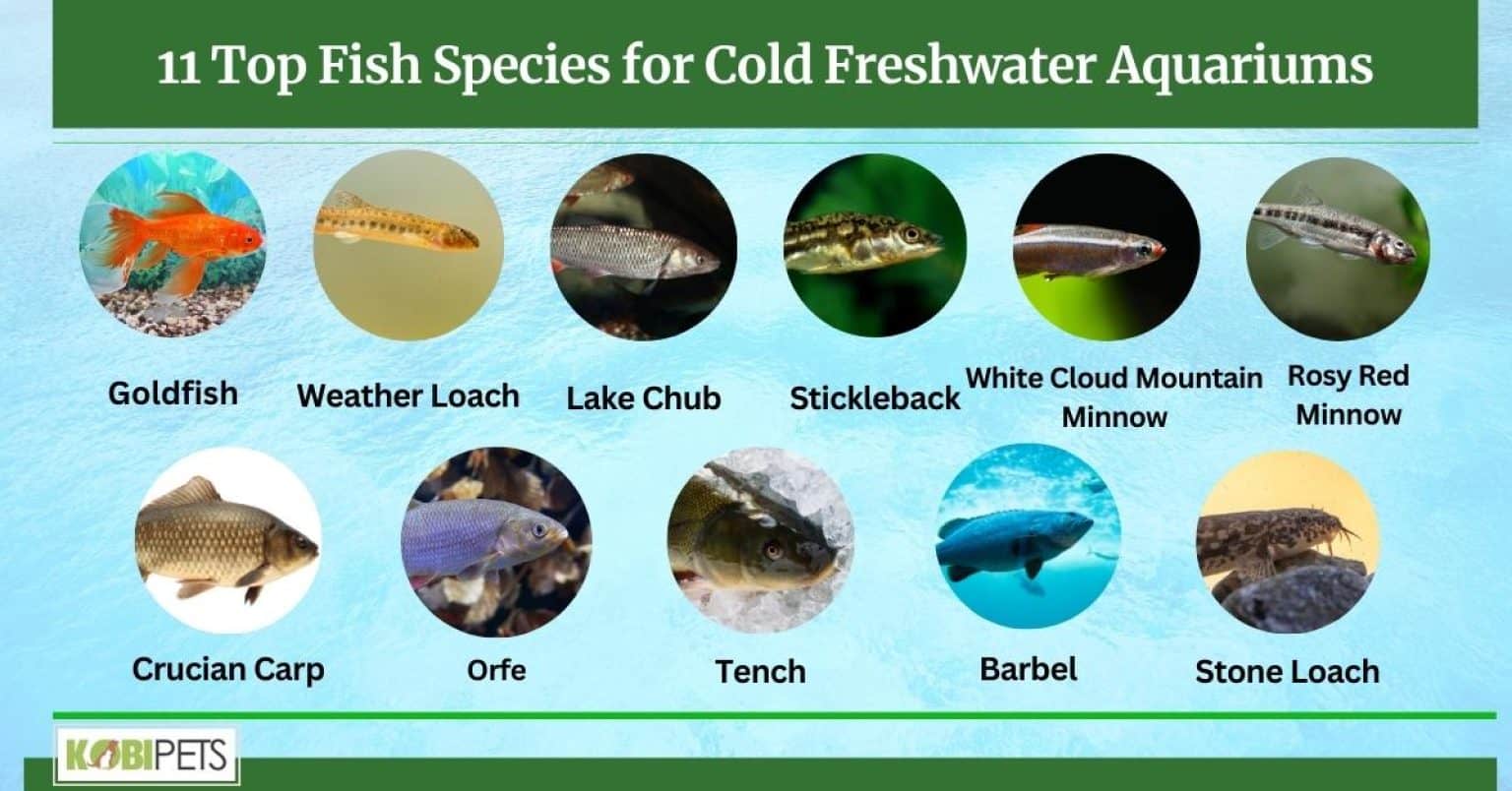 11 Top Fish Species for Cold Freshwater Aquariums

Goldfish

Weather Loach

Lake Chub

Stickleback

White Cloud Mountain Minnow

Rosy Red Minnow

Crucian Carp

Orfe

Tench

Barbel

Stone Loach

KOBIPETS